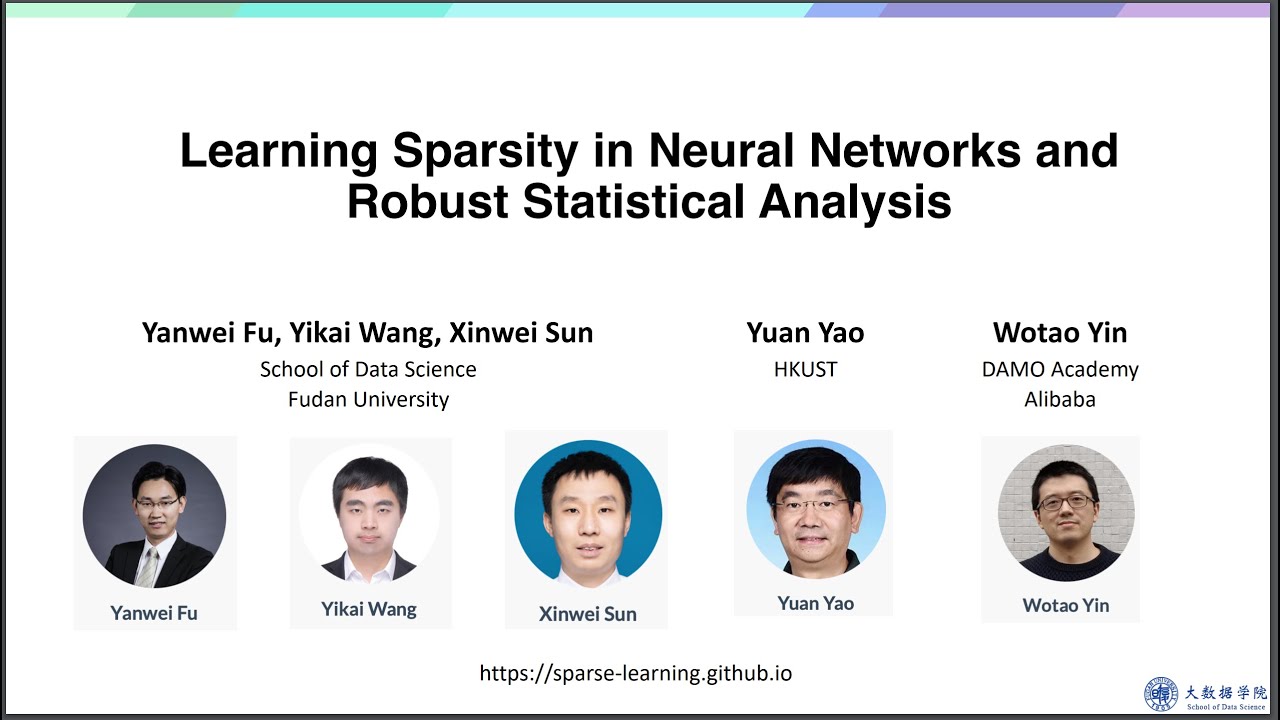 Learning Sparsity in Neural Networks and Robust Statistical Analysis

Yanwei Fu, Yikai Wang, Xinwei Sun
School of Data Science
Fudan University

Yuan Yao
HKUST

Wotao Yin
DAMO Academy
Alibaba

Yanwei Fu

Yikai Wang

Xinwei Sun

Yuan Yao

Wotao Yin

https://sparse-learning.github.io

大数据学院
School of Data Science